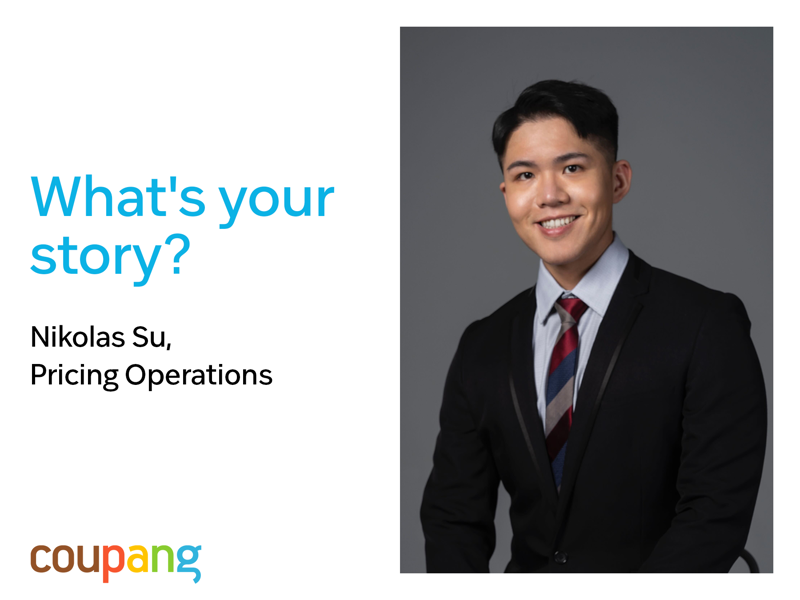 What's your story?

Nikolas Su,
Pricing Operations

coupang